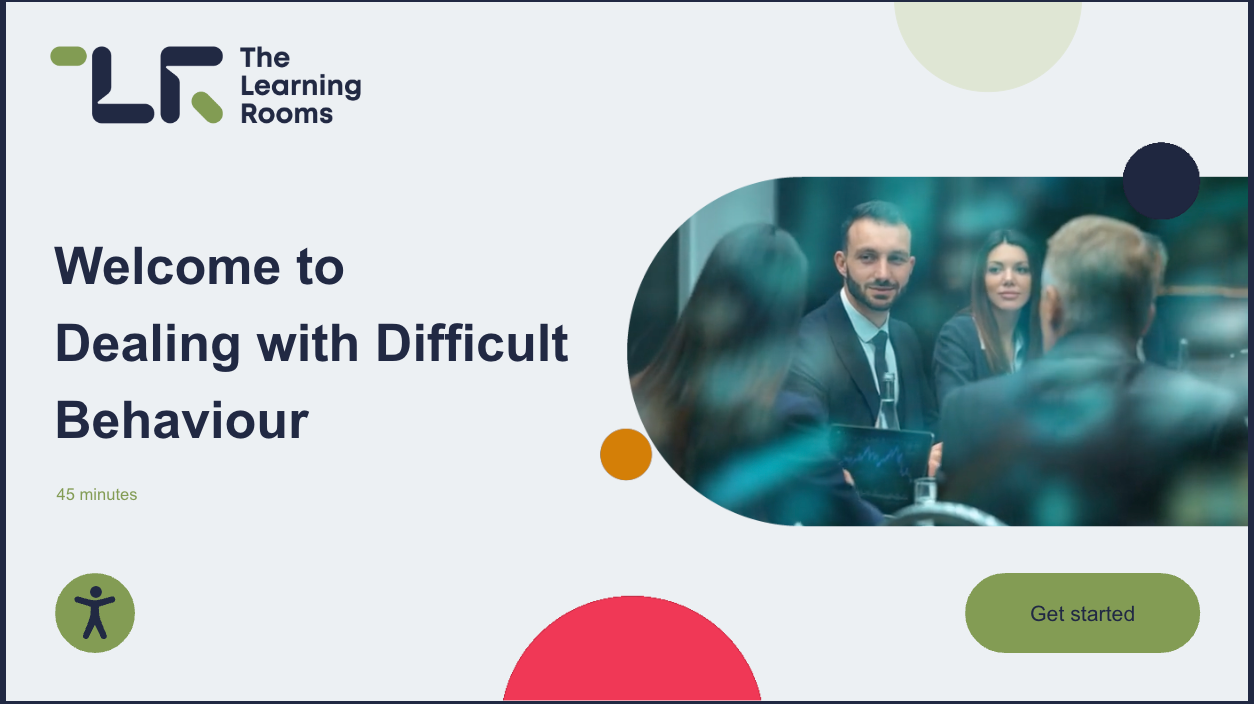 The Learning Rooms

Welcome to Dealing with Difficult Behaviour

45 minutes

Get started